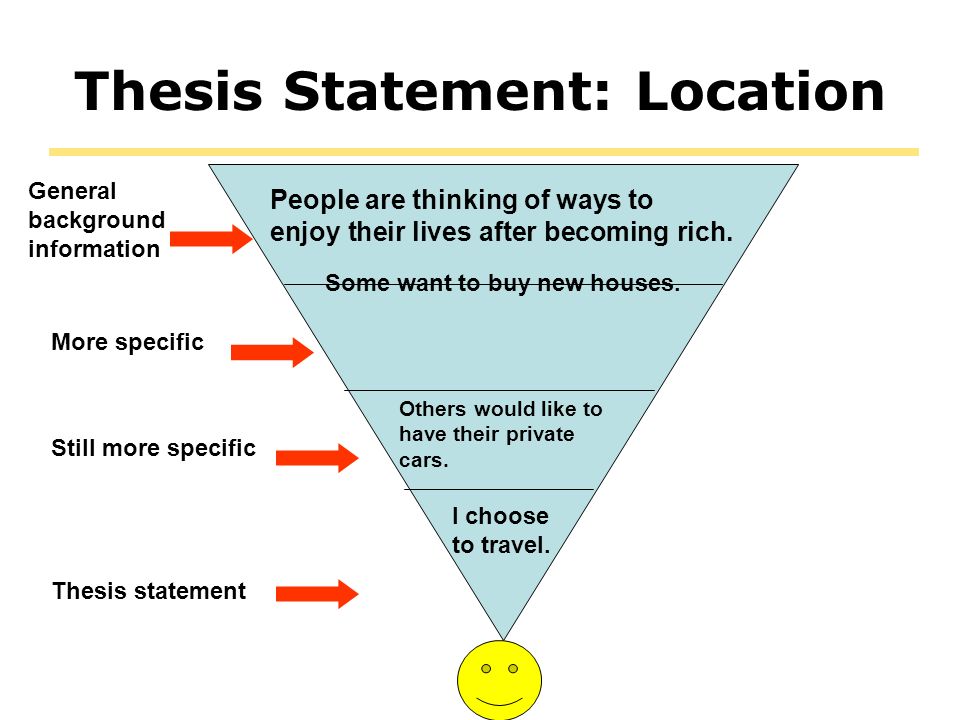 Thesis Statement: Location

General background information

More specific

Still more specific

Thesis statement

People are thinking of ways to enjoy their lives after becoming rich.

Some want to buy new houses.

Others would like to have their private cars.

I choose to travel.